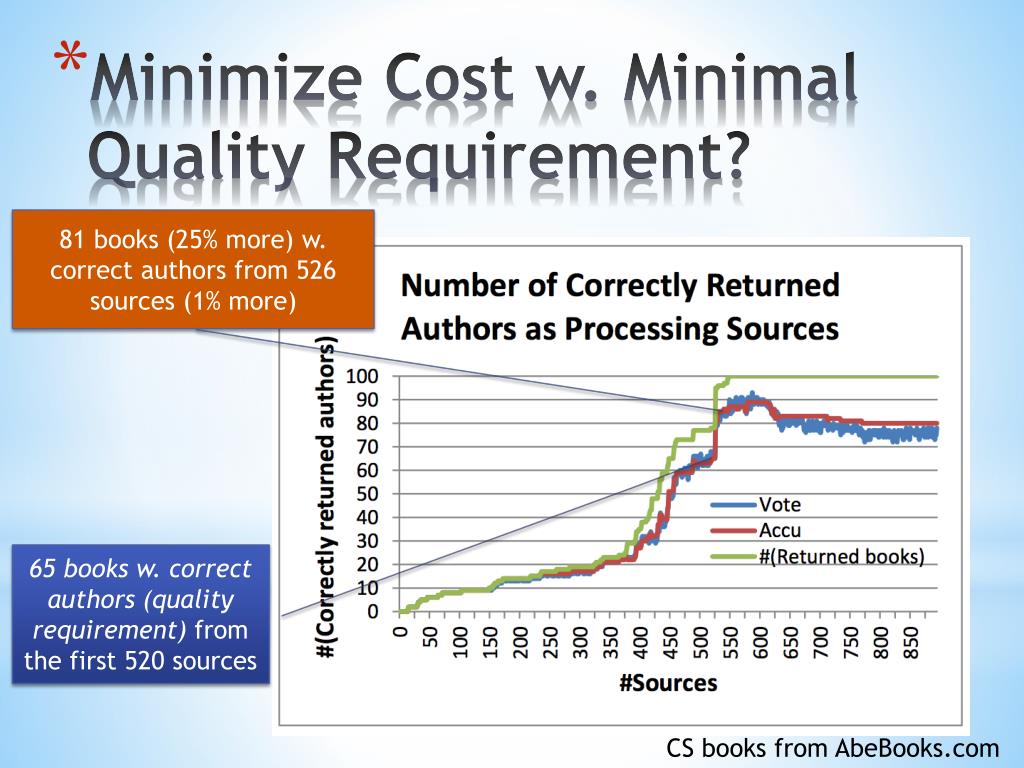 *Minimize Cost w. Minimal Quality Requirement?

81 books (25% more) w. correct authors from 526 sources (1% more)

65 books w. correct authors (quality requirement) from the first 520 sources

Number of Correctly Returned Authors as Processing Sources

#(Correctly returned authors)

100
90
80
70
60
50
40
30
20
10
0

0 50 100 150 200 250 300 350 400 450 500 550 600 650 700 750 800 850

#Sources

Vote
Accu
#(Returned books)

CS books from AbeBooks.com